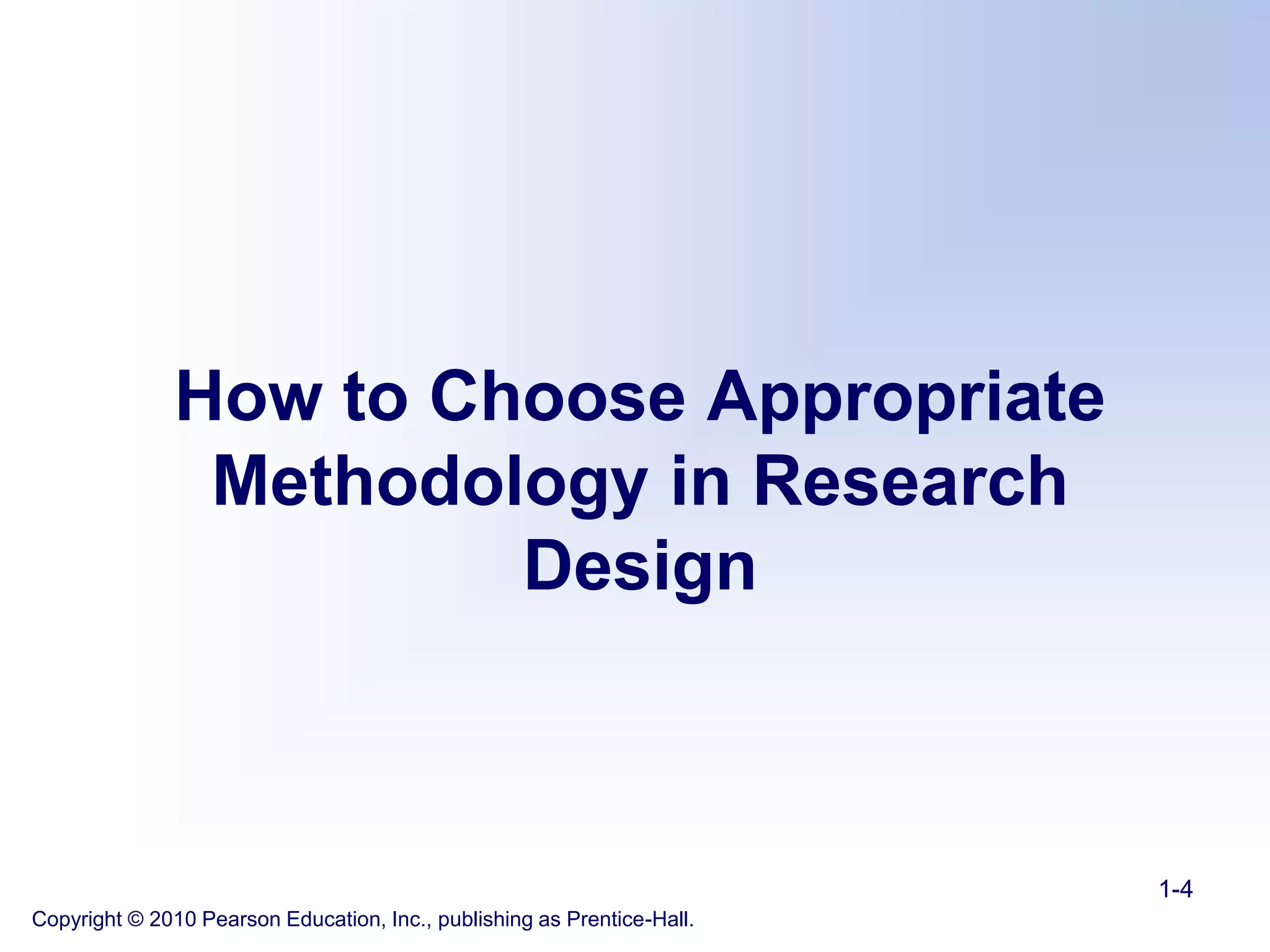 How to Choose Appropriate Methodology in Research Design

1-4

Copyright © 2010 Pearson Education, Inc., publishing as Prentice-Hall.